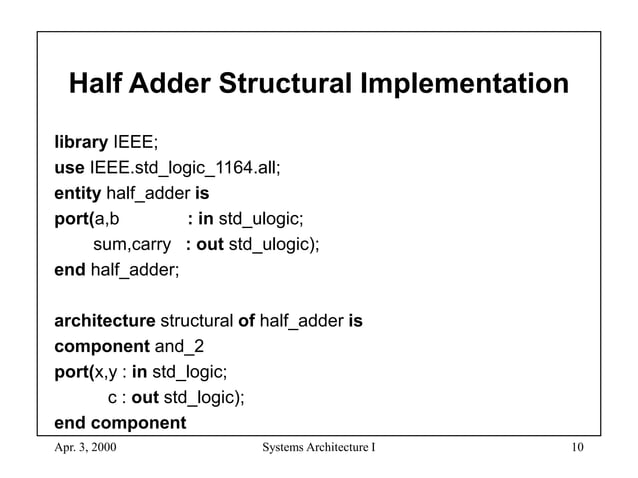 Half Adder Structural Implementation

library IEEE;
use IEEE.std_logic_1164.all;
entity half_adder is
port(a,b : in std_ulogic;
sum,carry : out std_ulogic);
end half_adder;

architecture structural of half_adder is
component and_2
port(x,y : in std_logic;
c : out std_logic);
end component

Apr. 3, 2000 Systems Architecture I 10